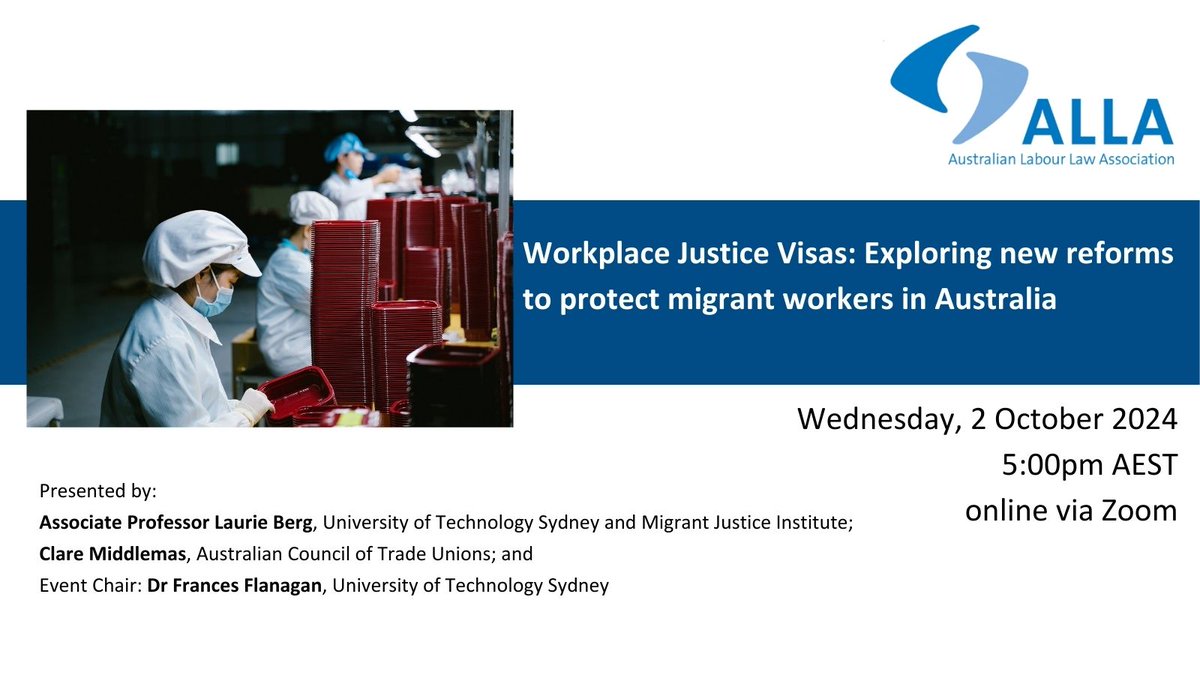 ALLA
Australian Labour Law Association

Workplace Justice Visas: Exploring new reforms to protect migrant workers in Australia

Wednesday, 2 October 2024
5:00pm AEST
online via Zoom

Presented by:
Associate Professor Laurie Berg, University of Technology Sydney and Migrant Justice Institute;
Clare Middlemas, Australian Council of Trade Unions; and
Event Chair: Dr Frances Flanagan, University of Technology Sydney